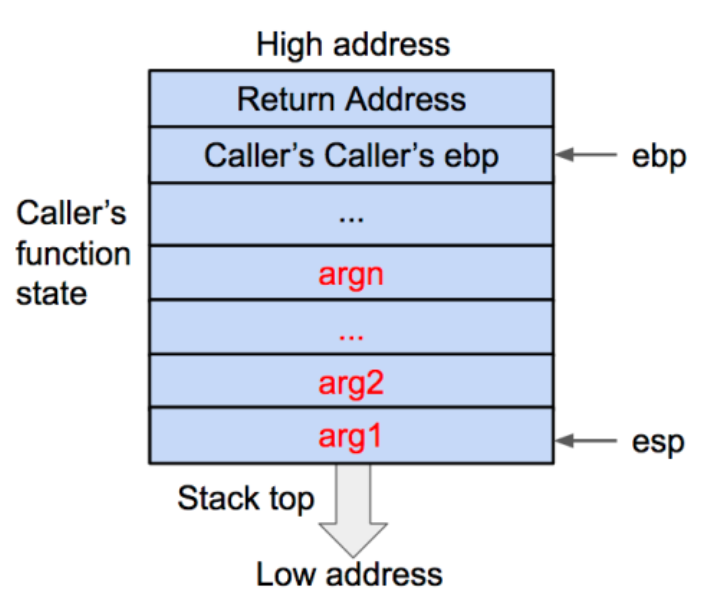 High address

Return Address

Caller's Caller's ebp

ebp

Caller's function state

...

argn

...

arg2

arg1

esp

Stack top

Low address